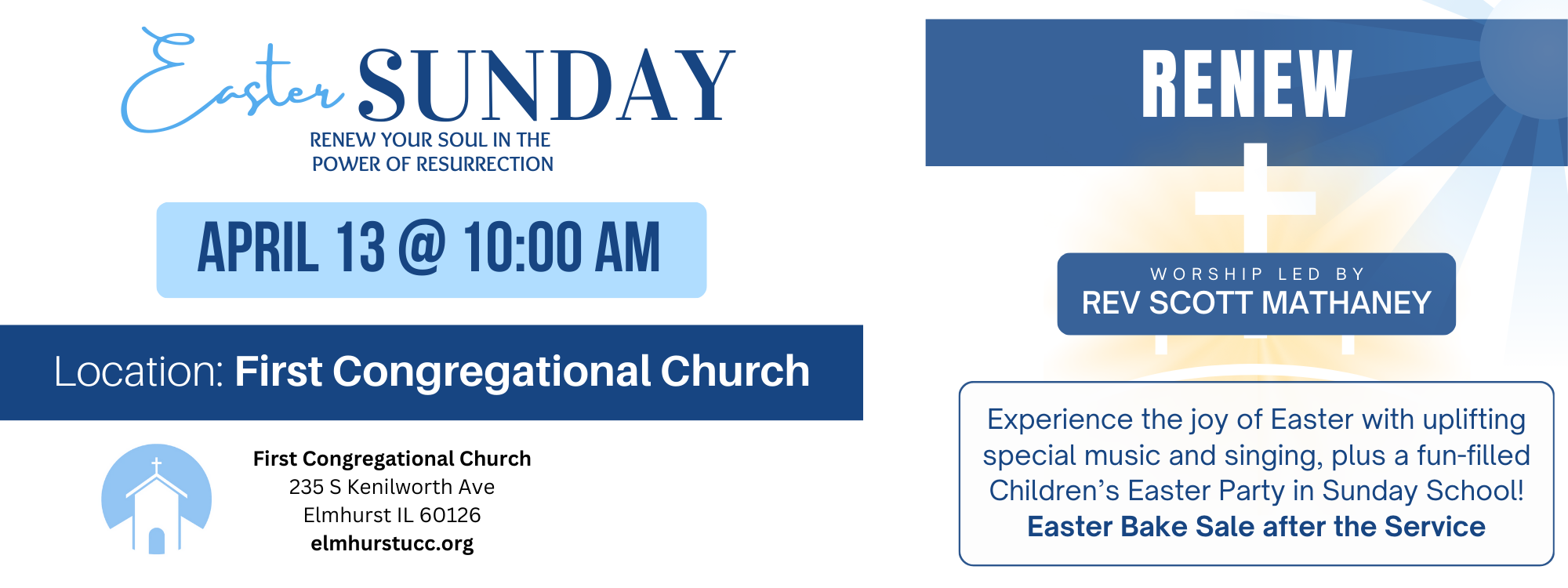 Easter SUNDAY

RENEW YOUR SOUL IN THE POWER OF RESURRECTION

APRIL 13 @ 10:00 AM

Location: First Congregational Church

First Congregational Church
235 S Kenilworth Ave
Elmhurst IL 60126
elmhurstucc.org

RENEW

WORSHIP LED BY
REV SCOTT MATHANEY

Experience the joy of Easter with uplifting special music and singing, plus a fun-filled Children's Easter Party in Sunday School!
Easter Bake Sale after the Service